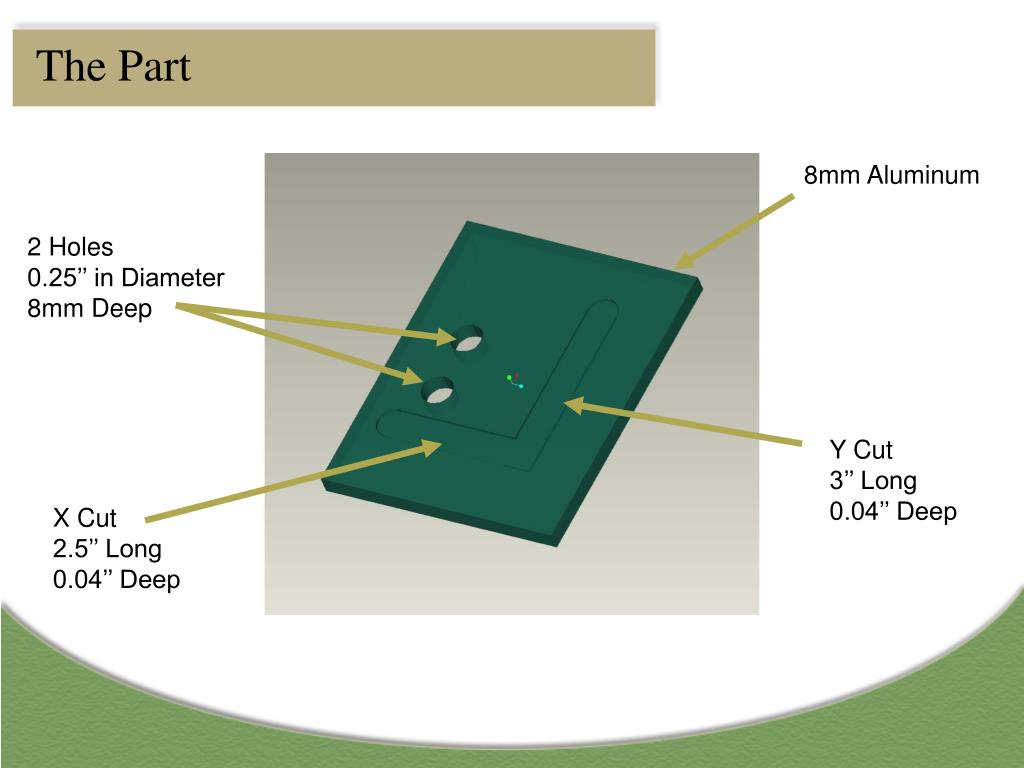 The Part

8mm Aluminum

2 Holes
0.25’’ in Diameter
8mm Deep

Y Cut
3’’ Long
0.04’’ Deep

X Cut
2.5’’ Long
0.04’’ Deep